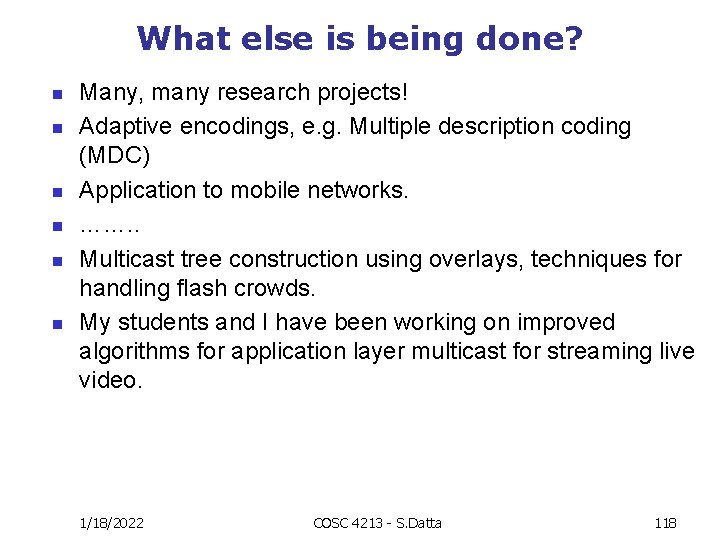 What else is being done?

- Many, many research projects!
- Adaptive encodings, e.g. Multiple description coding (MDC)
- Application to mobile networks.
- ……..
- Multicast tree construction using overlays, techniques for handling flash crowds.
- My students and I have been working on improved algorithms for application layer multicast for streaming live video.

1/18/2022 COSC 4213 - S.Datta 118